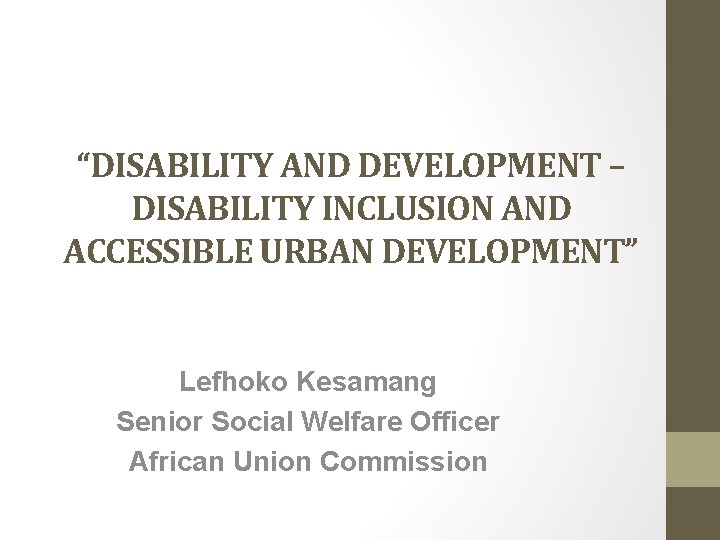 “DISABILITY AND DEVELOPMENT – DISABILITY INCLUSION AND ACCESSIBLE URBAN DEVELOPMENT”

Lefhoko Kesamang
Senior Social Welfare Officer
African Union Commission